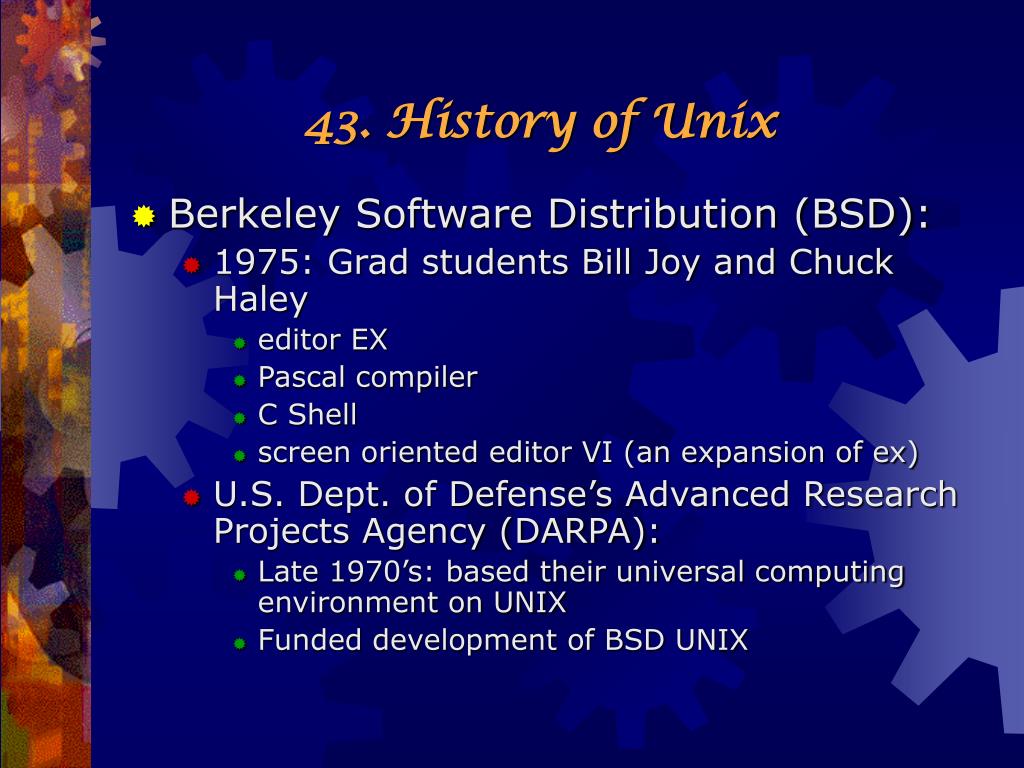 43. History of Unix

Berkeley Software Distribution (BSD):

1975: Grad students Bill Joy and Chuck Haley

editor EX

Pascal compiler

C Shell

screen oriented editor VI (an expansion of ex)

U.S. Dept. of Defense’s Advanced Research Projects Agency (DARPA):

Late 1970’s: based their universal computing environment on UNIX

Funded development of BSD UNIX